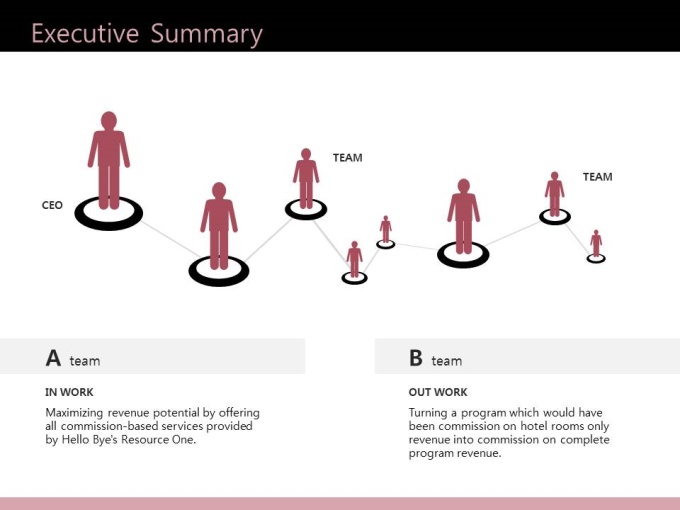 Executive Summary

CEO

TEAM

TEAM

A team

IN WORK

Maximizing revenue potential by offering all commission-based services provided by Hello Bye's Resource One.

B team

OUT WORK

Turning a program which would have been commission on hotel rooms only revenue into commission on complete program revenue.